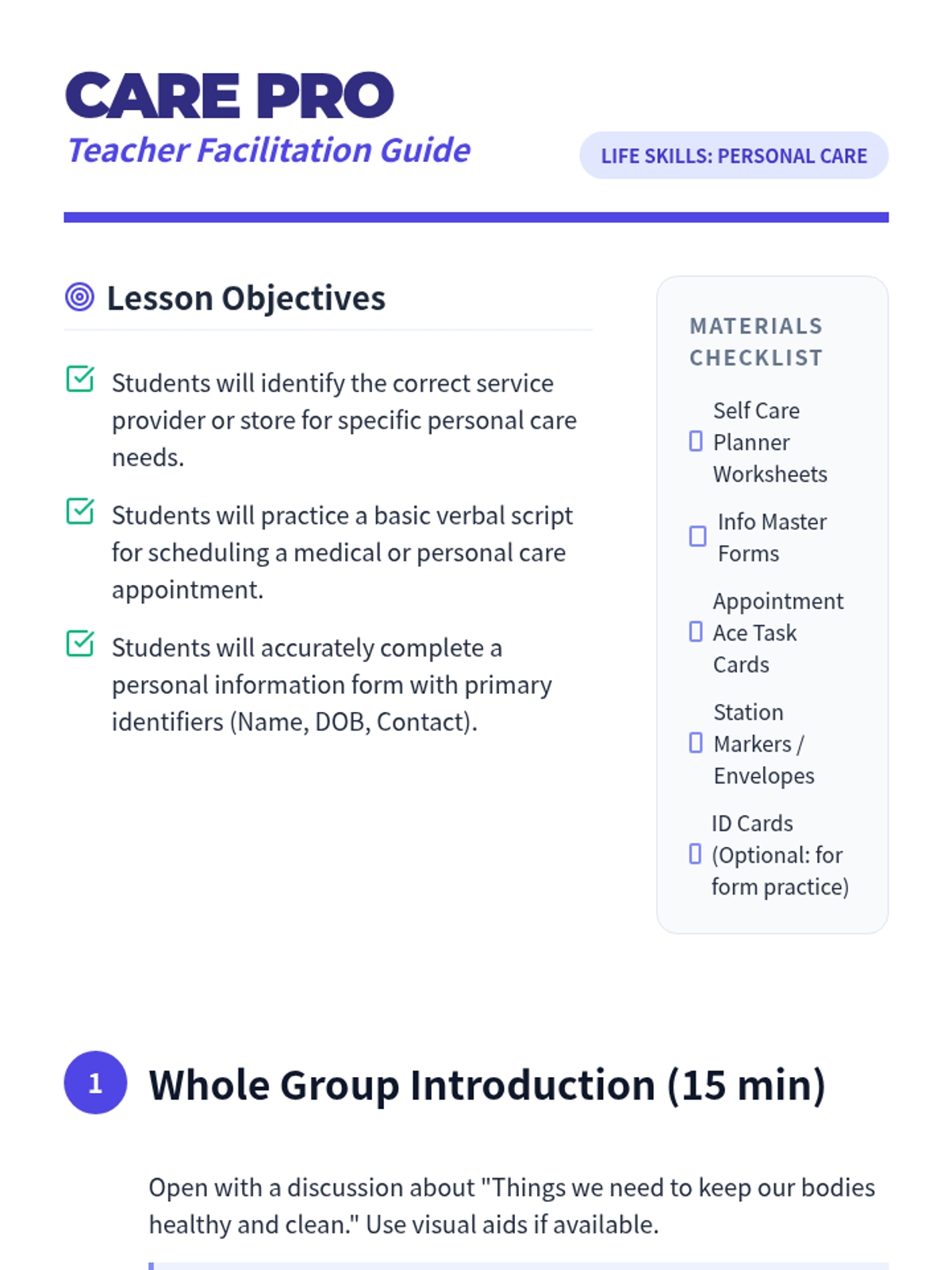 CARE PRO
Teacher Facilitation Guide

LIFE SKILLS: PERSONAL CARE

Lesson Objectives

Students will identify the correct service provider or store for specific personal care needs.

Students will practice a basic verbal script for scheduling a medical or personal care appointment.

Students will accurately complete a personal information form with primary identifiers (Name, DOB, Contact).

MATERIALS CHECKLIST

Self Care Planner Worksheets

Info Master Forms

Appointment Ace Task Cards

Station Markers / Envelopes

ID Cards (Optional: for form practice)

1 Whole Group Introduction (15 min)

Open with a discussion about "Things we need to keep our bodies healthy and clean." Use visual aids if available.